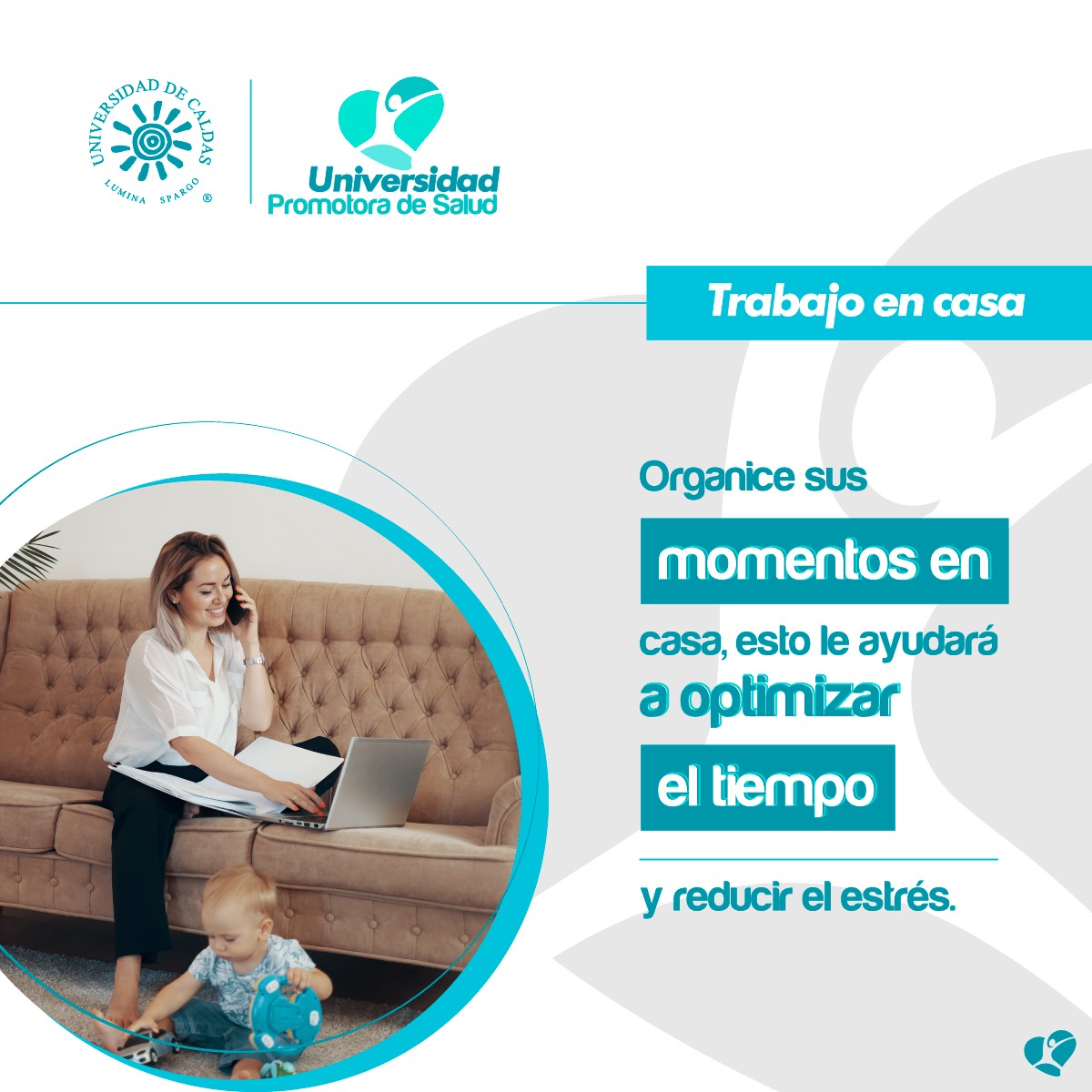 UNIVERSIDAD DE CALDAS
LUMINA SPARGO ®

Universidad
Promotora de Salud

Trabajo en casa

Organice sus momentos en casa, esto le ayudará a optimizar el tiempo

y reducir el estrés.